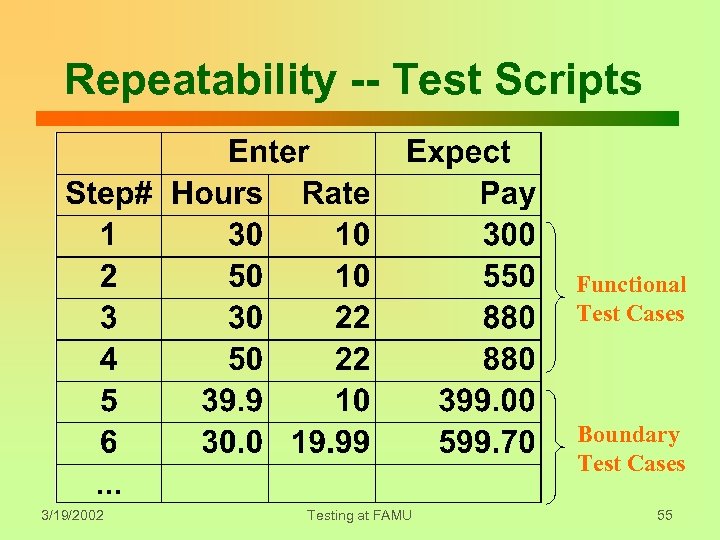 Repeatability -- Test Scripts

| | Enter | | Expect |
|---|---|---|---|
| Step# | Hours | Rate | Pay |
| 1 | 30 | 10 | 300 |
| 2 | 50 | 10 | 550 |
| 3 | 30 | 22 | 880 |
| 4 | 50 | 22 | 880 |
| 5 | 39.9 | 10 | 399.00 |
| 6 | 30.0 | 19.99 | 599.70 |
| ... | | | |

Functional Test Cases

Boundary Test Cases

3/19/2002 Testing at FAMU 55